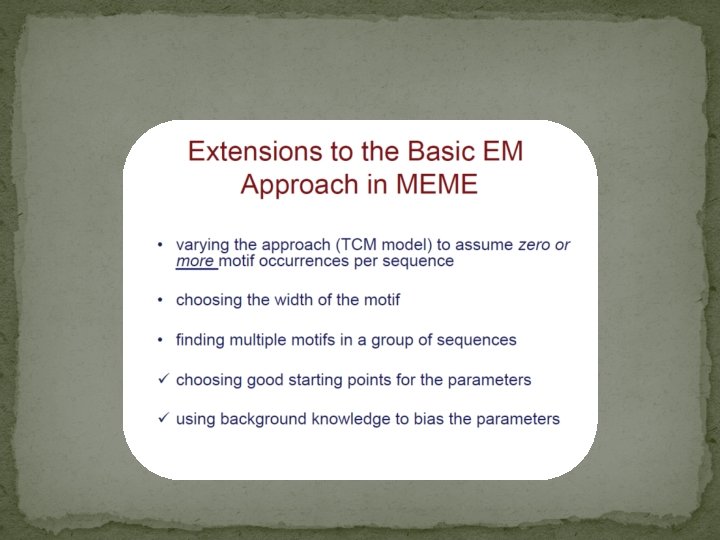 Extensions to the Basic EM Approach in MEME

• varying the approach (TCM model) to assume zero or more motif occurrences per sequence

• choosing the width of the motif

• finding multiple motifs in a group of sequences

✓ choosing good starting points for the parameters

✓ using background knowledge to bias the parameters